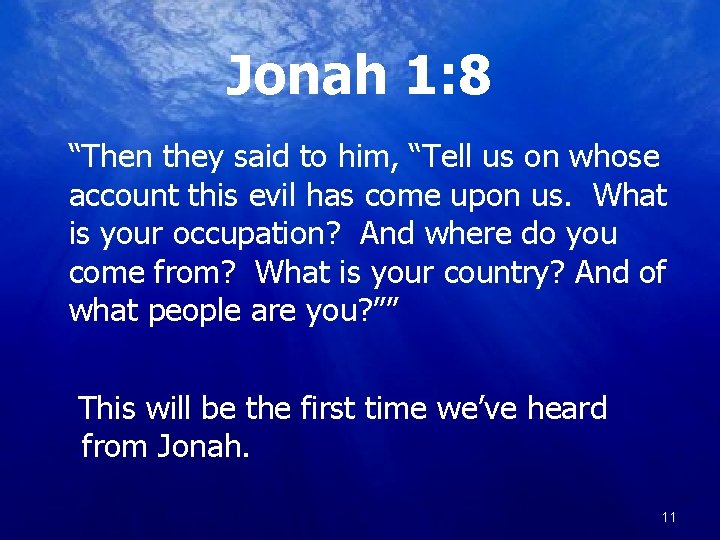 Jonah 1:8

“Then they said to him, “Tell us on whose account this evil has come upon us. What is your occupation? And where do you come from? What is your country? And of what people are you?””

This will be the first time we’ve heard from Jonah.

11